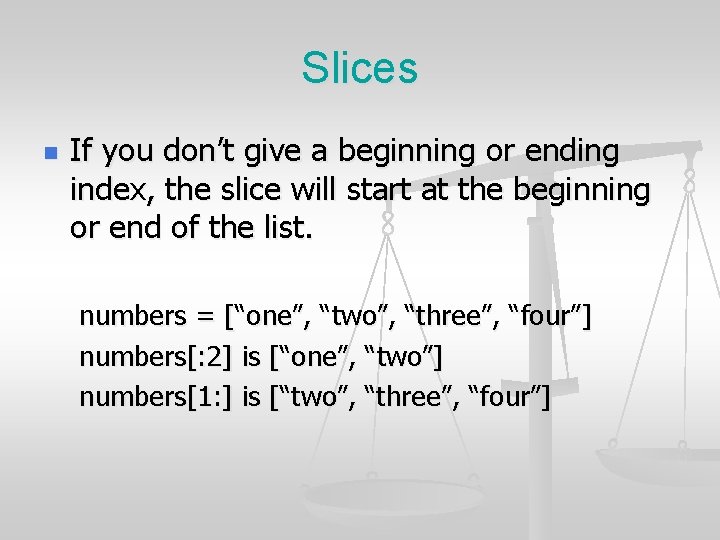 Slices

If you don’t give a beginning or ending index, the slice will start at the beginning or end of the list.

numbers = [“one”, “two”, “three”, “four”]
numbers[:2] is [“one”, “two”]
numbers[1:] is [“two”, “three”, “four”]